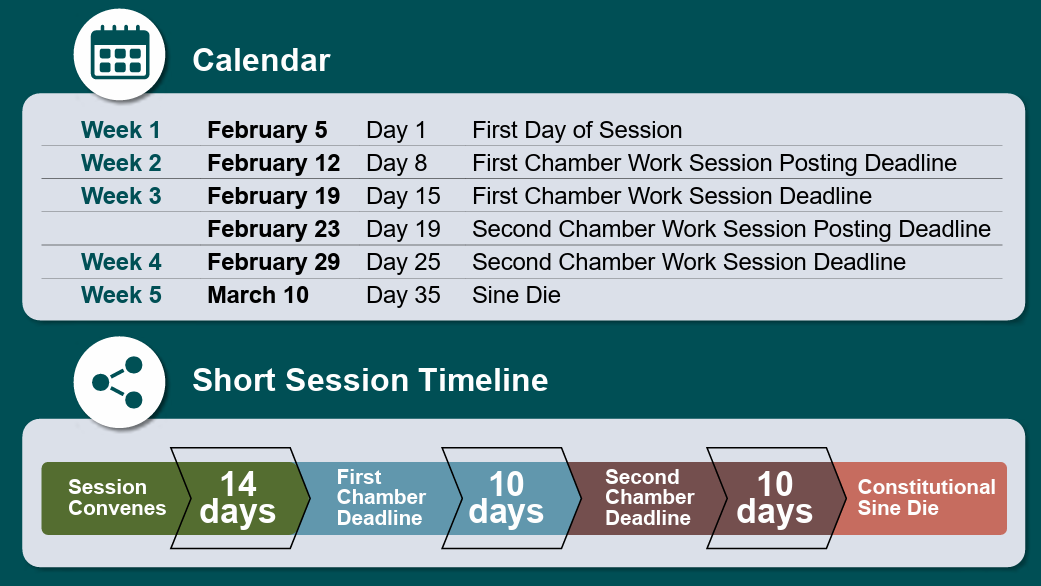 Calendar

| Week 1 | February 5 | Day 1 | First Day of Session |
|---|---|---|---|
| Week 2 | February 12 | Day 8 | First Chamber Work Session Posting Deadline |
| Week 3 | February 19 | Day 15 | First Chamber Work Session Deadline |
| | February 23 | Day 19 | Second Chamber Work Session Posting Deadline |
| Week 4 | February 29 | Day 25 | Second Chamber Work Session Deadline |
| Week 5 | March 10 | Day 35 | Sine Die |

Short Session Timeline

Session Convenes

14 days

First Chamber Deadline

10 days

Second Chamber Deadline

10 days

Constitutional Sine Die